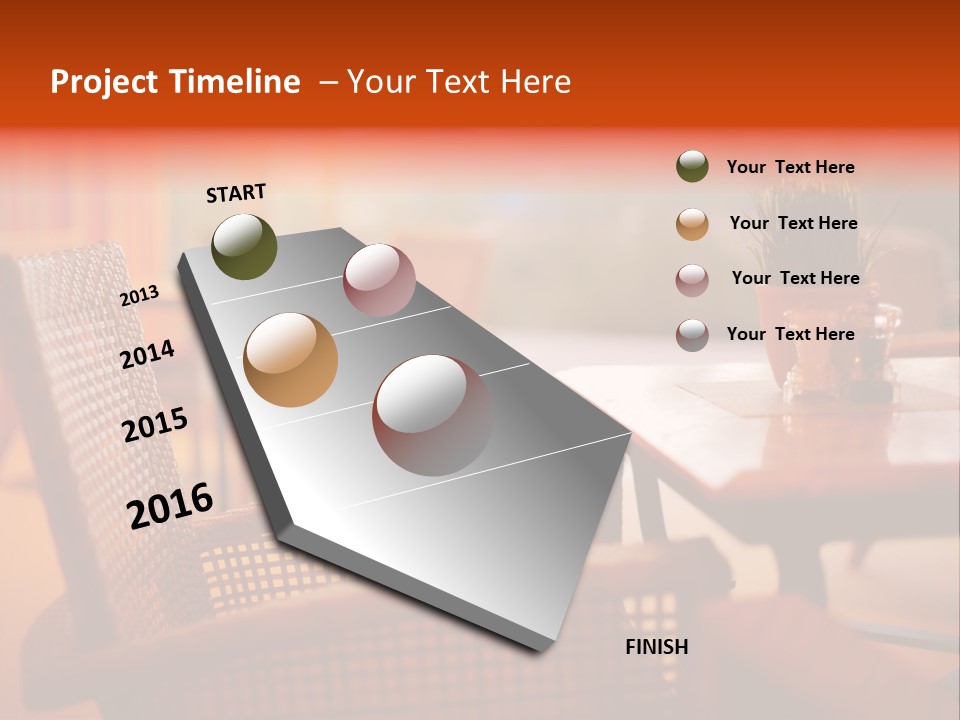 Project Timeline – Your Text Here

START

2013

2014

2015

2016

FINISH

Your Text Here

Your Text Here

Your Text Here

Your Text Here